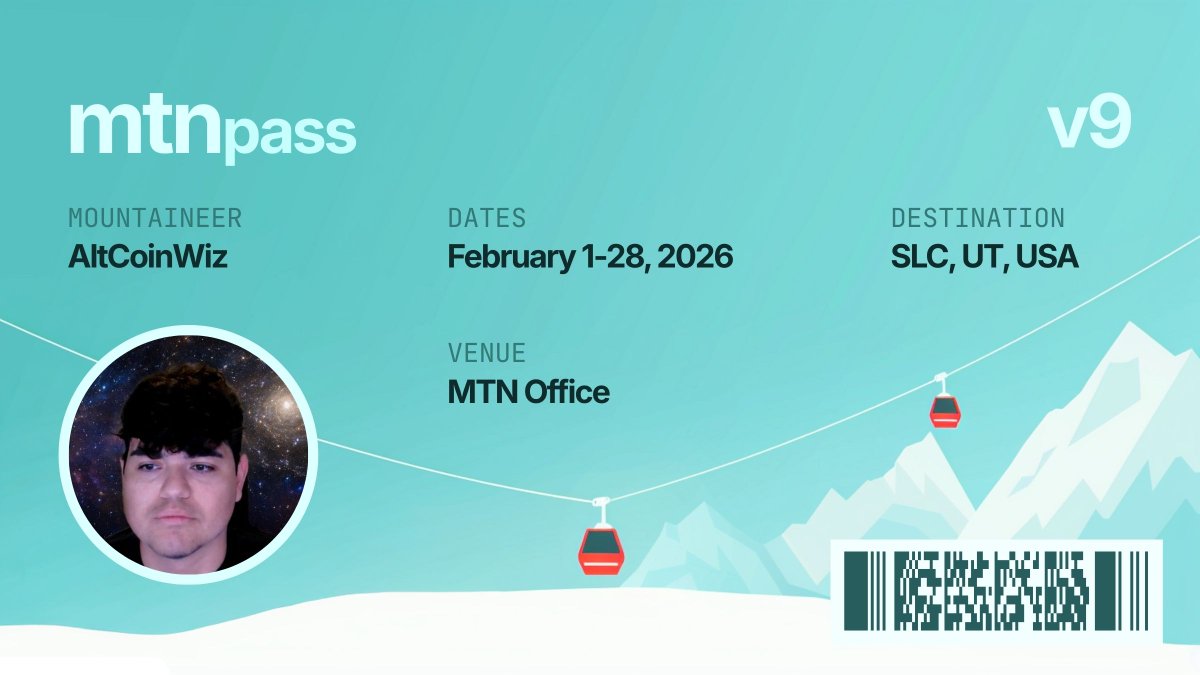 mtnpass

v9

MOUNTAINEER
AltCoinWiz

DATES
February 1-28, 2026

DESTINATION
SLC, UT, USA

VENUE
MTN Office